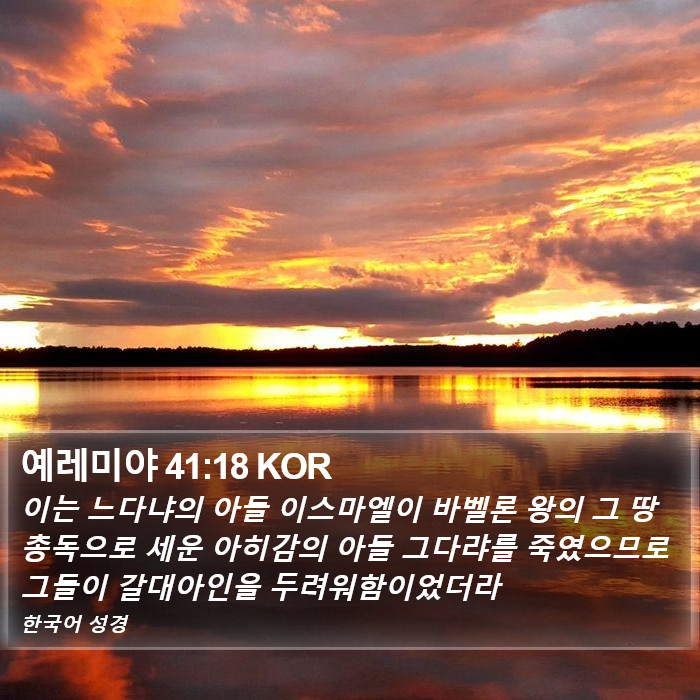 예레미야 41:18 KOR

이는 느다냐의 아들 이스마엘이 바벨론 왕의 그 땅 총독으로 세운 아히감의 아들 그다랴를 죽였으므로 그들이 갈대아인을 두려워함이었더라

한국어 성경